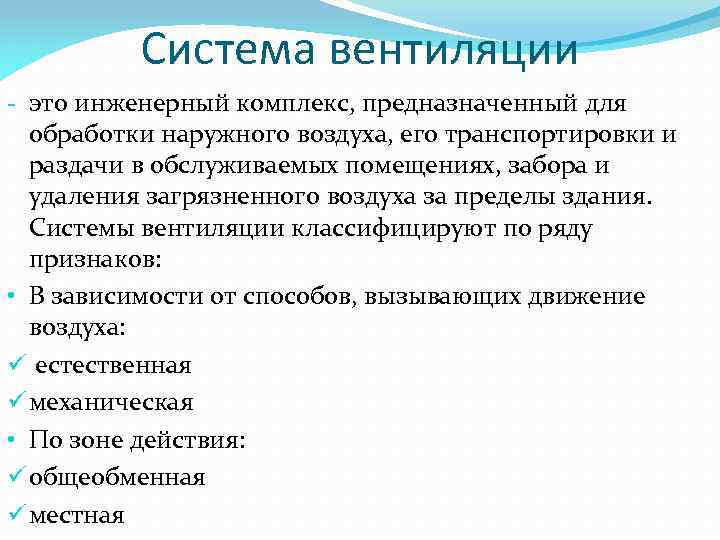 Система вентиляции

- это инженерный комплекс, предназначенный для обработки наружного воздуха, его транспортировки и раздачи в обслуживаемых помещениях, забора и удаления загрязненного воздуха за пределы здания. Системы вентиляции классифицируют по ряду признаков:

• В зависимости от способов, вызывающих движение воздуха:

✓ естественная

✓ механическая

• По зоне действия:

✓ общеобменная

✓ местная